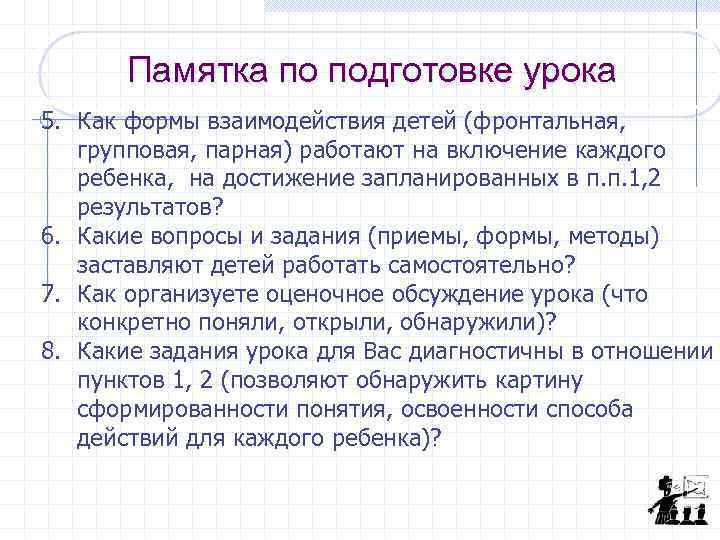 Памятка по подготовке урока

5. Как формы взаимодействия детей (фронтальная, групповая, парная) работают на включение каждого ребенка, на достижение запланированных в п.п.1,2 результатов?
6. Какие вопросы и задания (приемы, формы, методы) заставляют детей работать самостоятельно?
7. Как организуете оценочное обсуждение урока (что конкретно поняли, открыли, обнаружили)?
8. Какие задания урока для Вас диагностичны в отношении пунктов 1, 2 (позволяют обнаружить картину сформированности понятия, освоенности способа действий для каждого ребенка)?